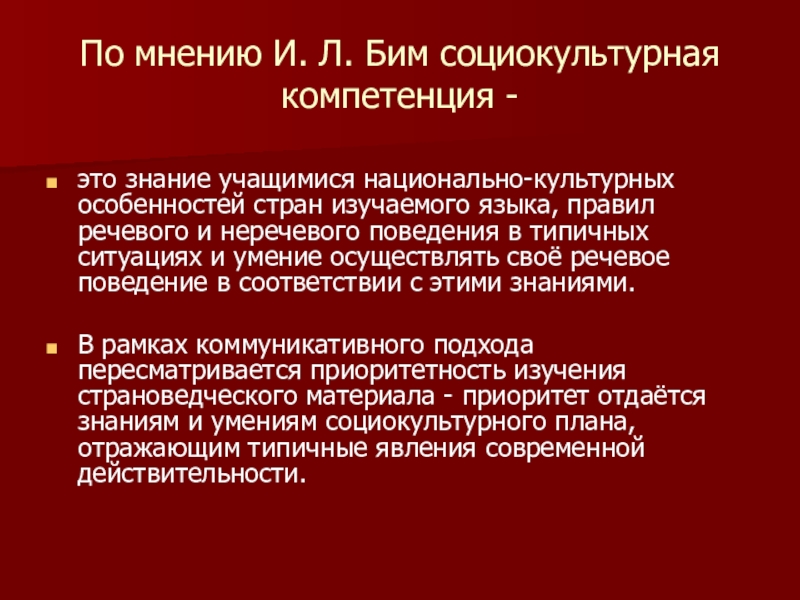 По мнению И. Л. Бим социокультурная компетенция -

это знание учащимися национально-культурных особенностей стран изучаемого языка, правил речевого и неречевого поведения в типичных ситуациях и умение осуществлять своё речевое поведение в соответствии с этими знаниями.

В рамках коммуникативного подхода пересматривается приоритетность изучения страноведческого материала - приоритет отдаётся знаниям и умениям социокультурного плана, отражающим типичные явления современной действительности.